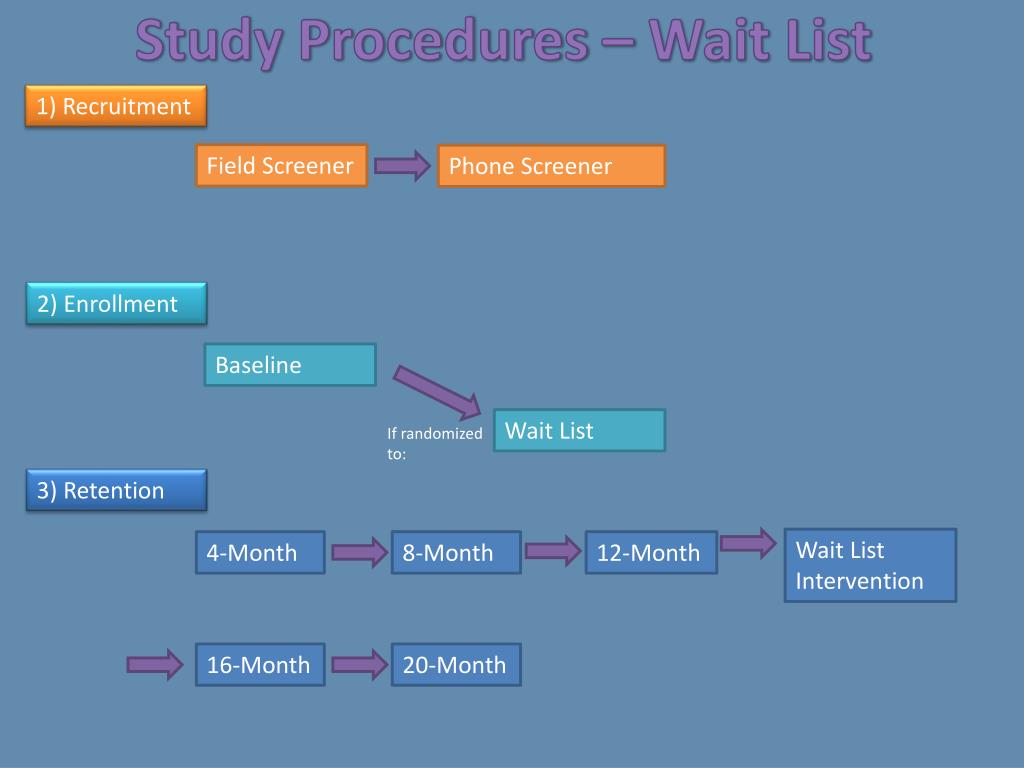 Study Procedures – Wait List

1) Recruitment

Field Screener

Phone Screener

2) Enrollment

Baseline

If randomized to:

Wait List

3) Retention

4-Month

8-Month

12-Month

Wait List Intervention

16-Month

20-Month